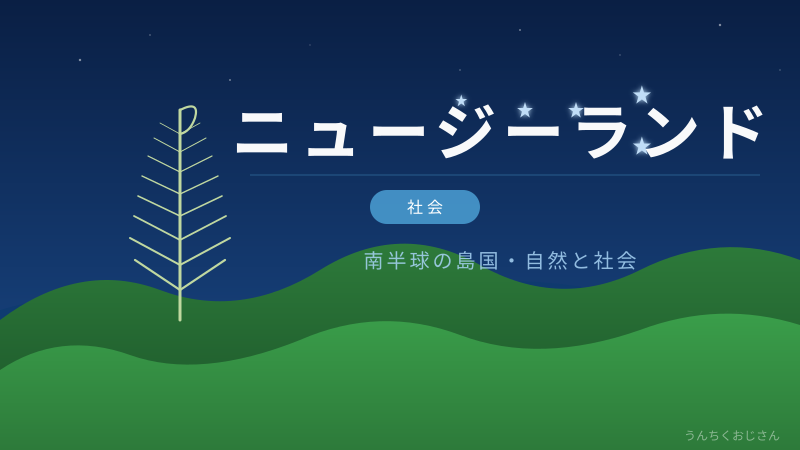 ニュージーランド

社会

南半球の島国・自然と社会

うんちくおじさん